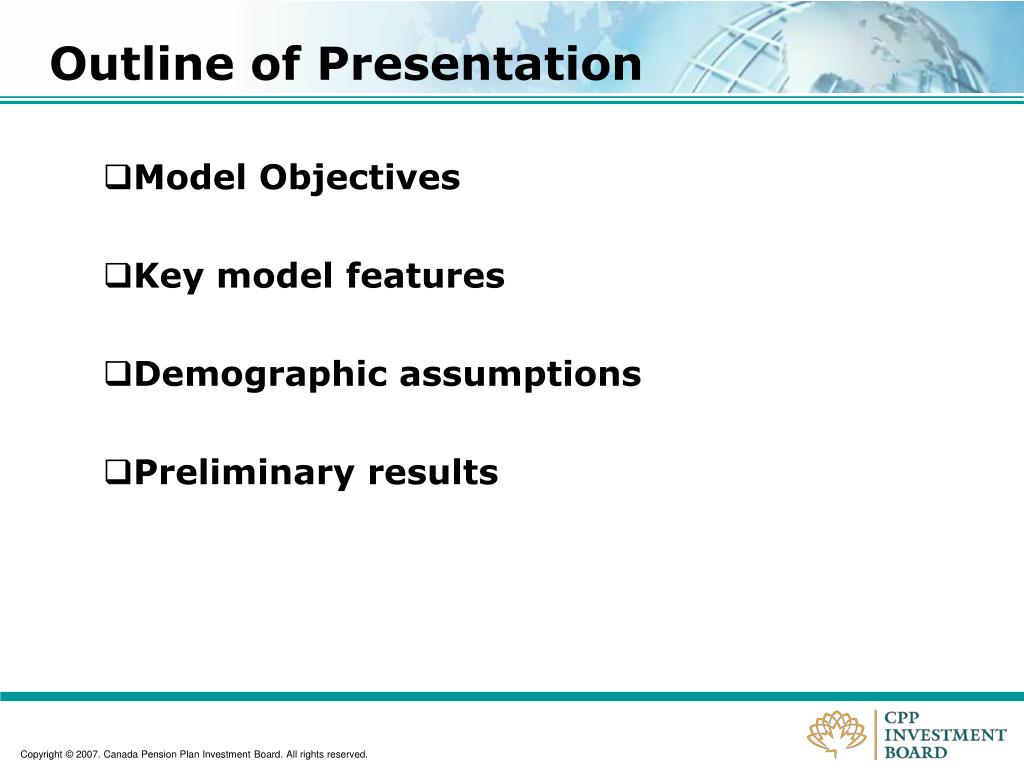 Outline of Presentation

❑Model Objectives

❑Key model features

❑Demographic assumptions

❑Preliminary results

Copyright © 2007. Canada Pension Plan Investment Board. All rights reserved.

CPP INVESTMENT BOARD